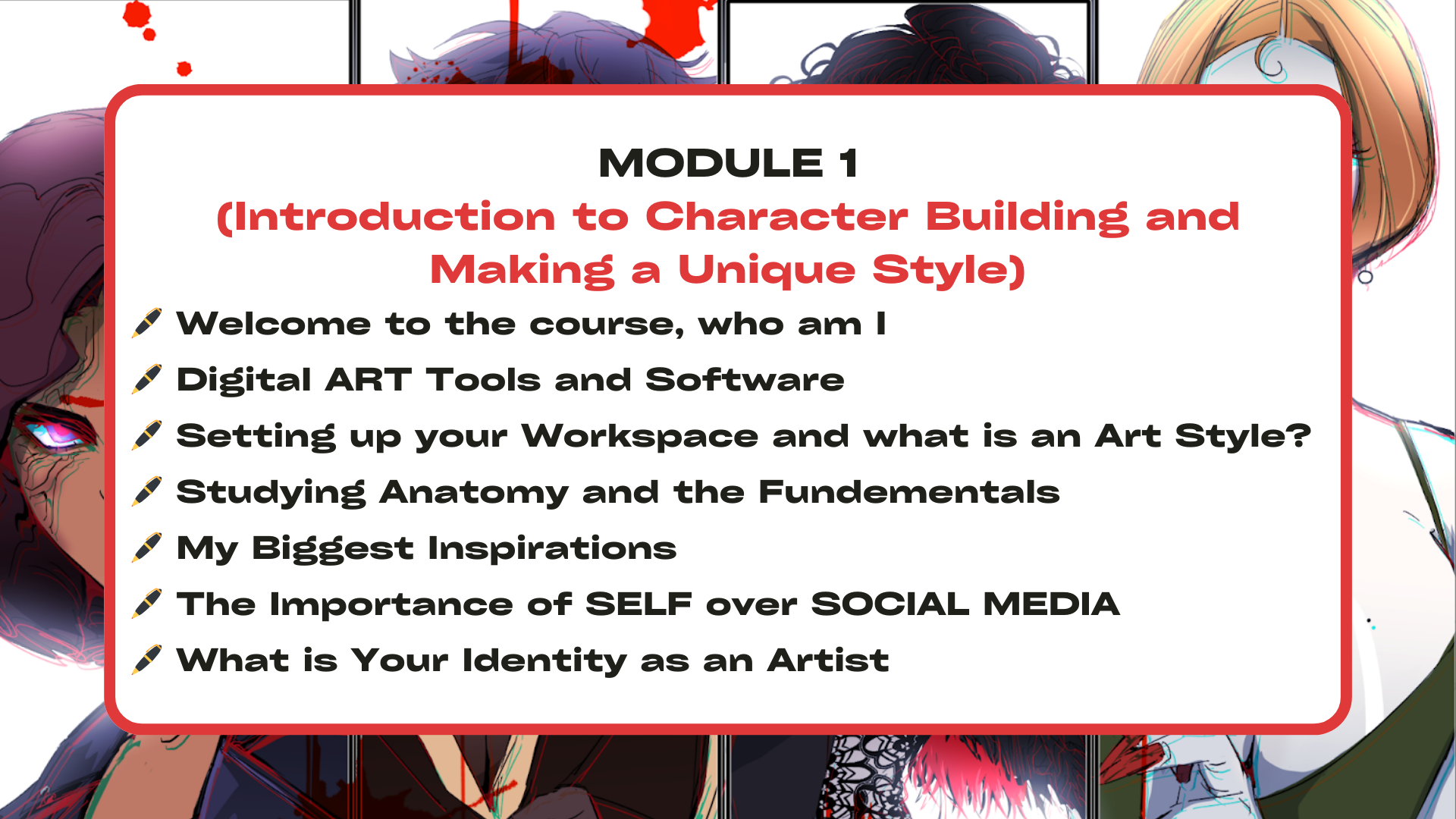 MODULE 1

(Introduction to Character Building and Making a Unique Style)

🖊 Welcome to the course, who am I

🖊 Digital ART Tools and Software

🖊 Setting up your Workspace and what is an Art Style?

🖊 Studying Anatomy and the Fundementals

🖊 My Biggest Inspirations

🖊 The Importance of SELF over SOCIAL MEDIA

🖊 What is Your Identity as an Artist